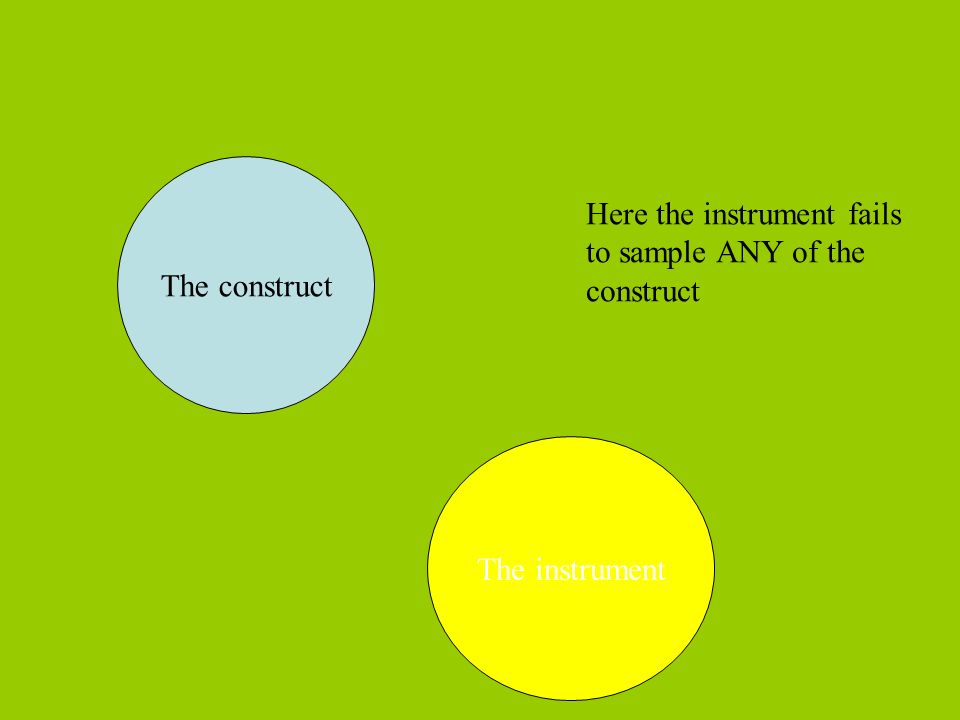 The construct

Here the instrument fails to sample ANY of the construct

The instrument